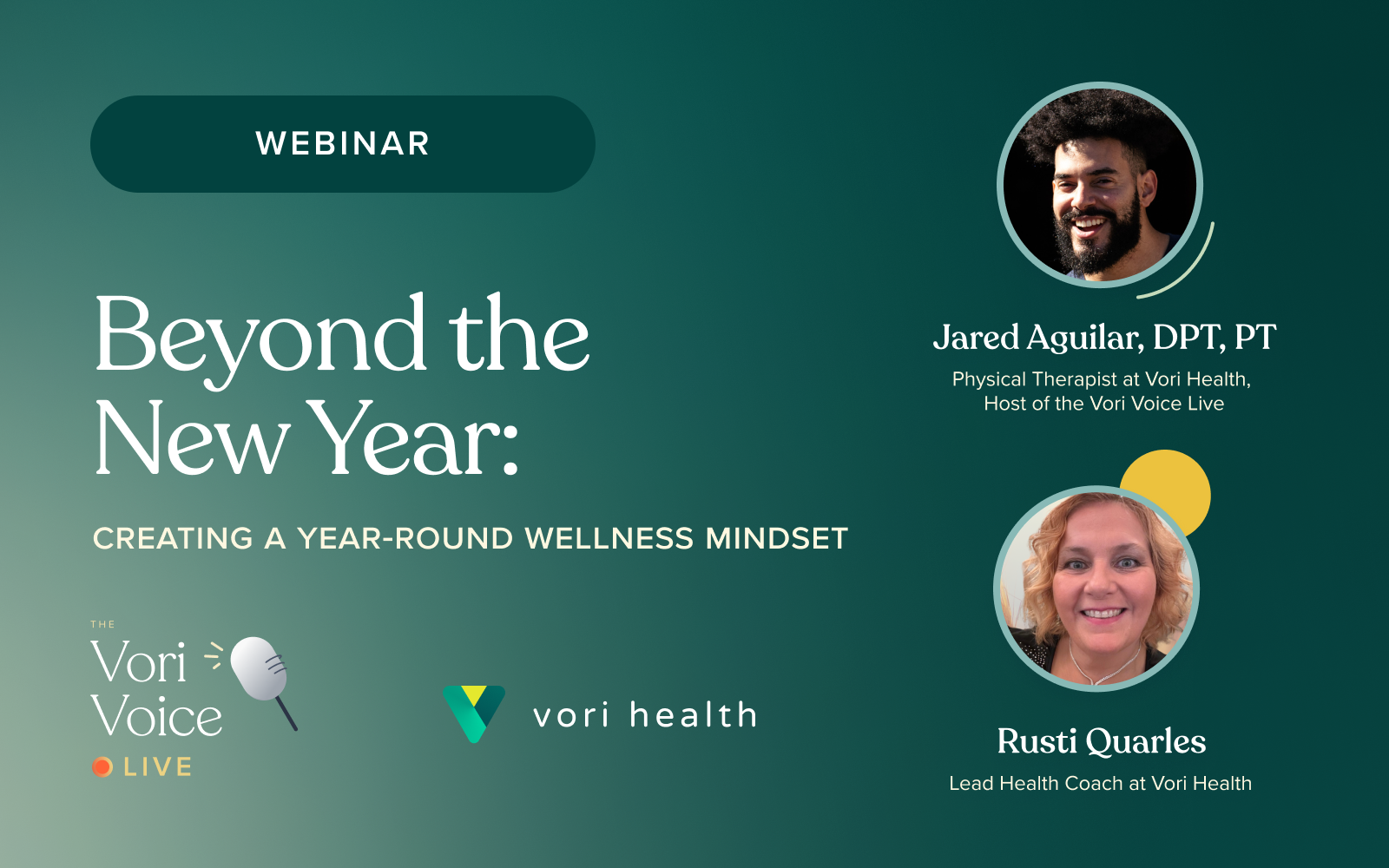 WEBINAR

Beyond the New Year:

CREATING A YEAR-ROUND WELLNESS MINDSET

THE
Vori
Voice
LIVE

vori health

Jared Aguilar, DPT, PT
Physical Therapist at Vori Health, Host of the Vori Voice Live

Rusti Quarles
Lead Health Coach at Vori Health